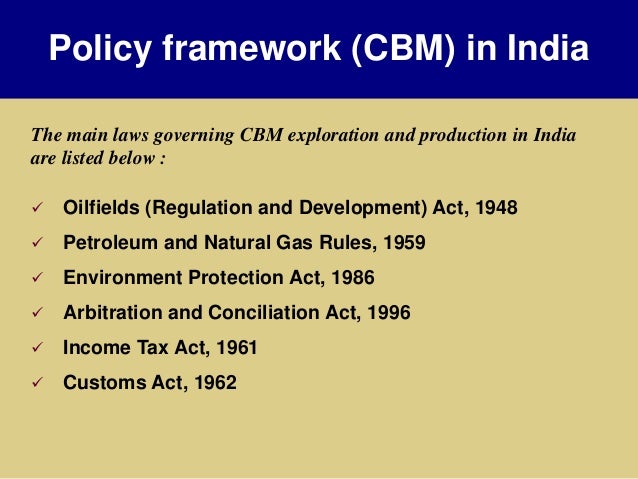 Policy framework (CBM) in India

The main laws governing CBM exploration and production in India are listed below :

✓ Oilfields (Regulation and Development) Act, 1948
✓ Petroleum and Natural Gas Rules, 1959
✓ Environment Protection Act, 1986
✓ Arbitration and Conciliation Act, 1996
✓ Income Tax Act, 1961
✓ Customs Act, 1962